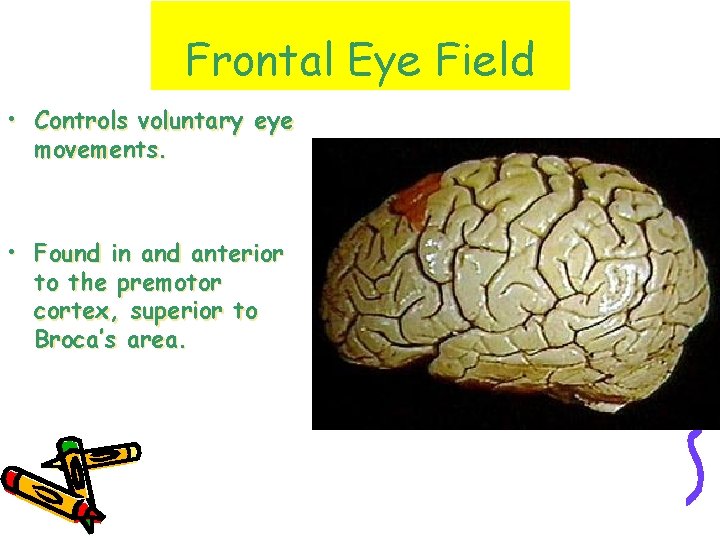 Frontal Eye Field

• Controls voluntary eye movements.

• Found in and anterior to the premotor cortex, superior to Broca's area.